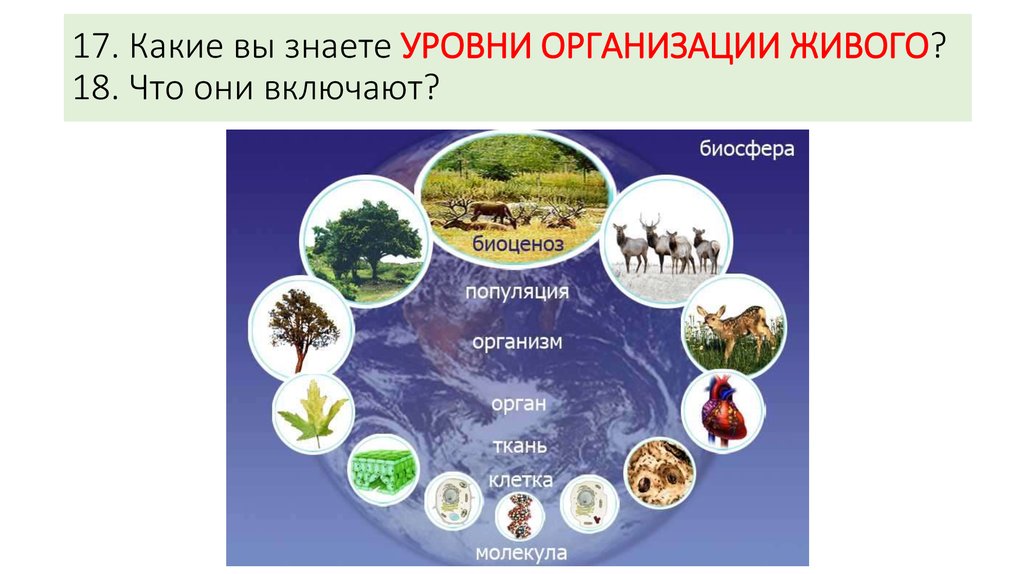 17. Какие вы знаете УРОВНИ ОРГАНИЗАЦИИ ЖИВОГО?
18. Что они включают?

биосфера

биоценоз

популяция

организм

орган

ткань

клетка

молекула